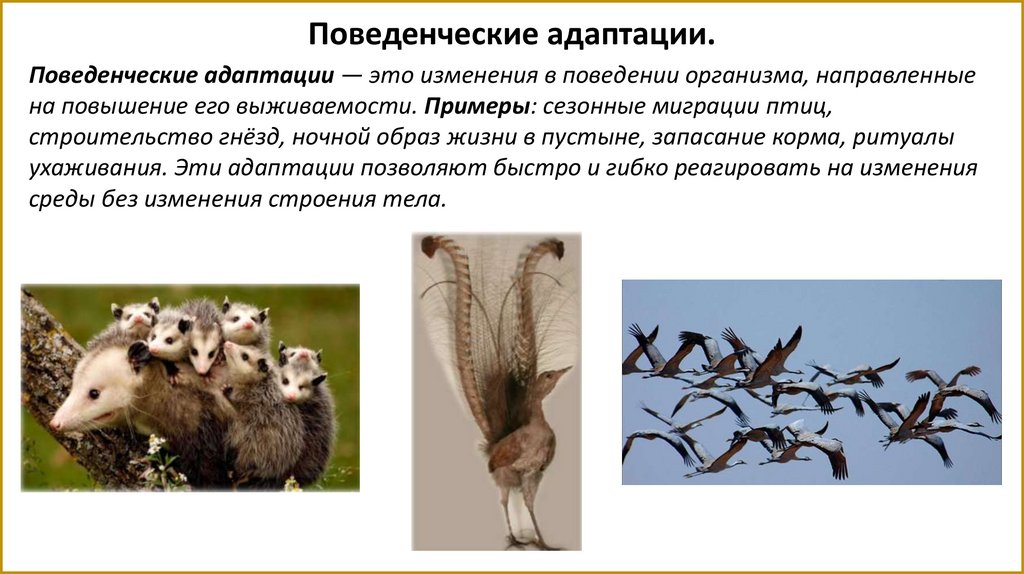 Поведенческие адаптации.

Поведенческие адаптации — это изменения в поведении организма, направленные на повышение его выживаемости. Примеры: сезонные миграции птиц, строительство гнёзд, ночной образ жизни в пустыне, запасание корма, ритуалы ухаживания. Эти адаптации позволяют быстро и гибко реагировать на изменения среды без изменения строения тела.